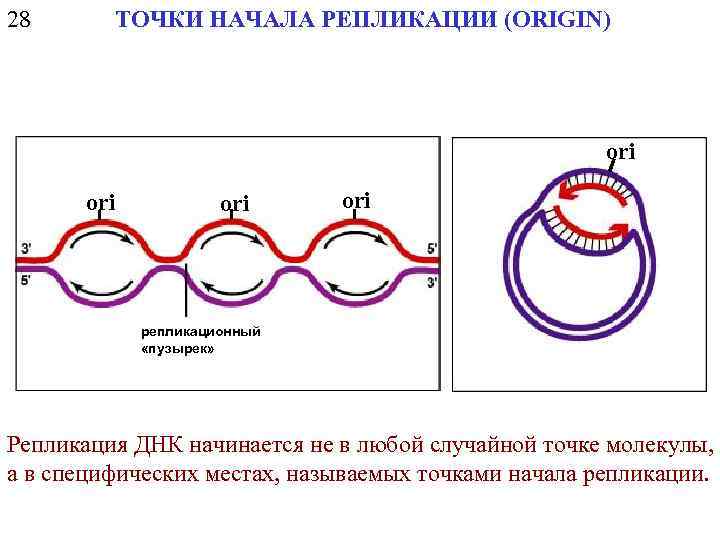 28 ТОЧКИ НАЧАЛА РЕПЛИКАЦИИ (ORIGIN)

ori ori ori

3' 5'

5' 3'

репликационный «пузырек»

ori

Репликация ДНК начинается не в любой случайной точке молекулы, а в специфических местах, называемых точками начала репликации.